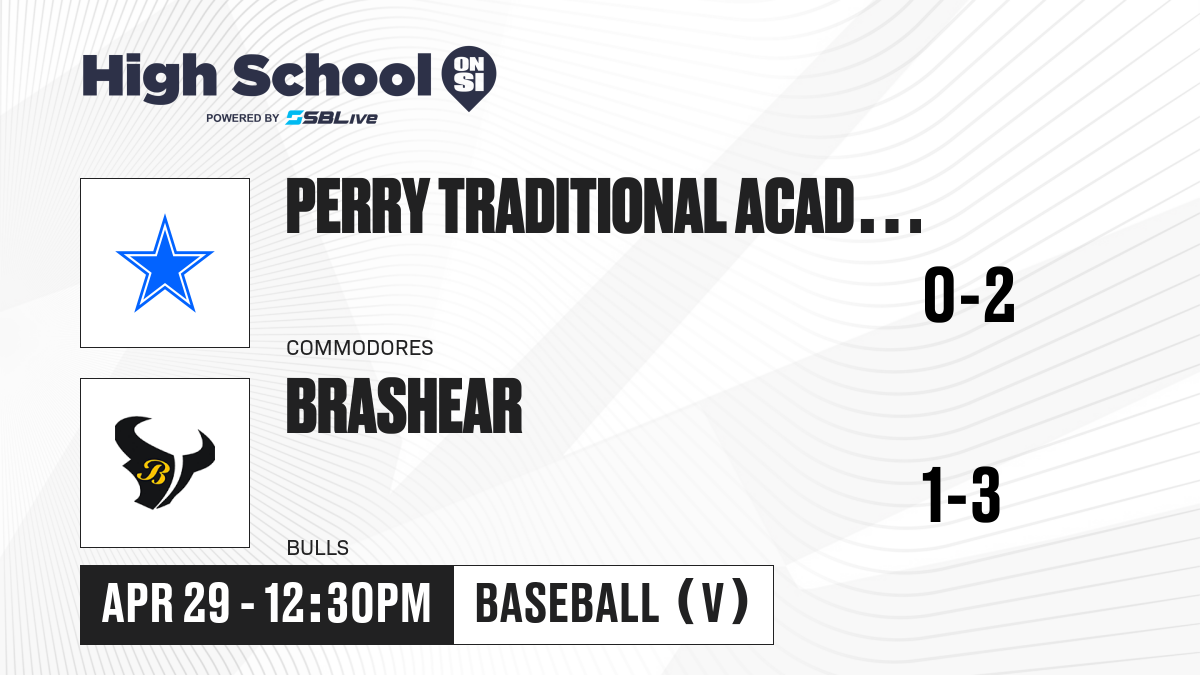 High School ON SI
POWERED BY SBLive

PERRY TRADITIONAL ACAD...
0-2
COMMODORES

B
BRASHEAR
1-3
BULLS

APR 29 - 12:30PM
BASEBALL (V)